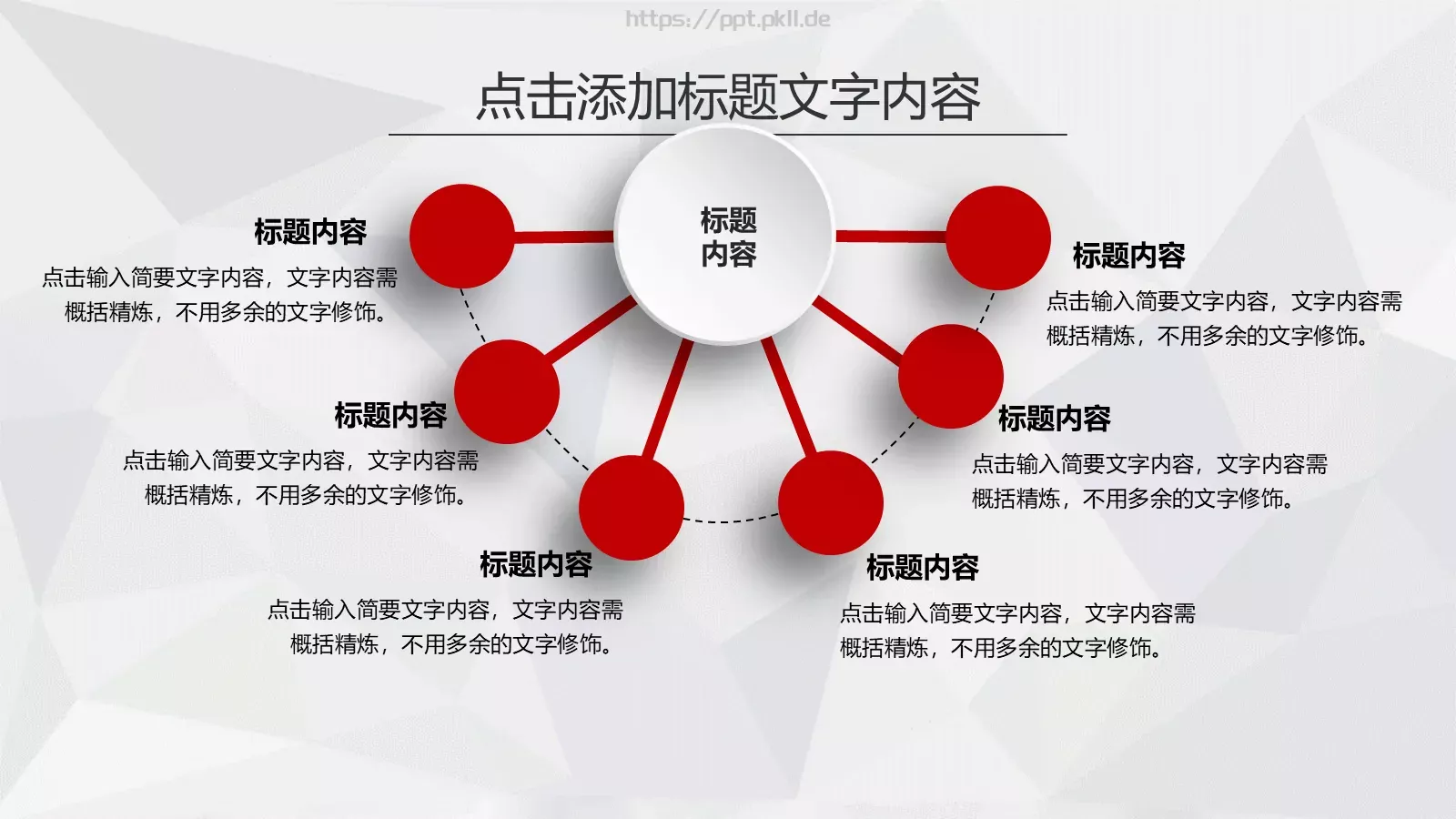 https://ppt.pkll.de

点击添加标题文字内容

标题内容

标题内容

点击输入简要文字内容，文字内容需概括精炼，不用多余的文字修饰。

标题内容

点击输入简要文字内容，文字内容需概括精炼，不用多余的文字修饰。

标题内容

点击输入简要文字内容，文字内容需概括精炼，不用多余的文字修饰。

标题内容

点击输入简要文字内容，文字内容需概括精炼，不用多余的文字修饰。

标题内容

点击输入简要文字内容，文字内容需概括精炼，不用多余的文字修饰。

标题内容

点击输入简要文字内容，文字内容需概括精炼，不用多余的文字修饰。